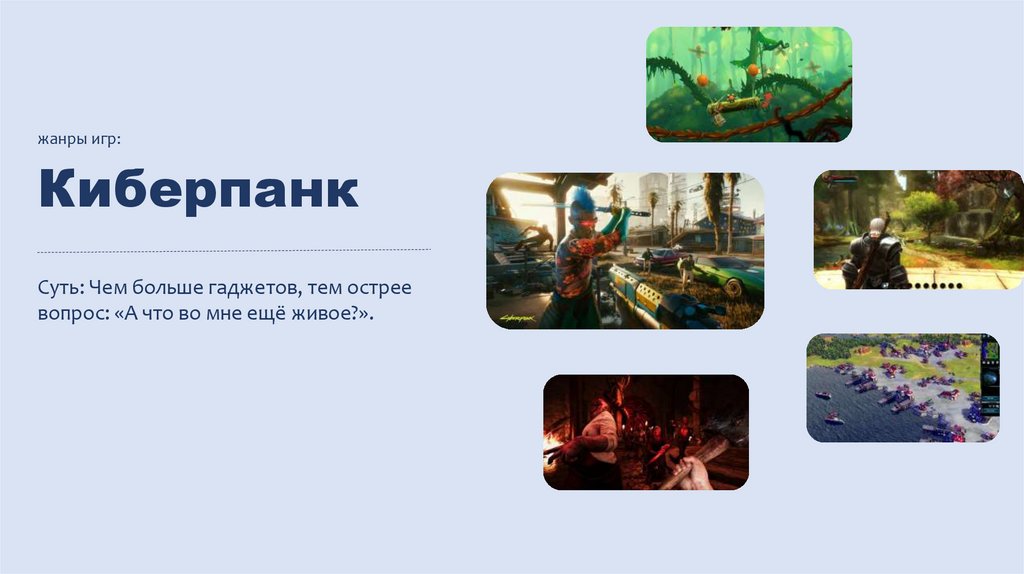 жанры игр:

Киберпанк

Суть: Чем больше гаджетов, тем острее вопрос: «А что во мне ещё живое?».